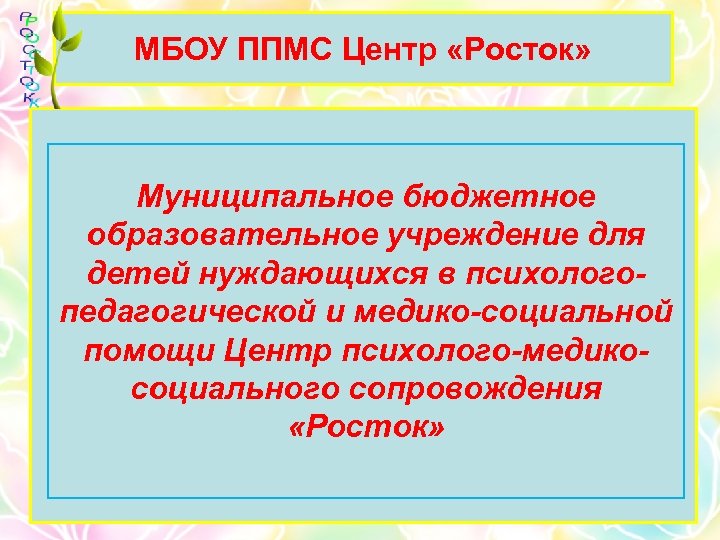 РОСТОК

МБОУ ППМС Центр «Росток»

Муниципальное бюджетное образовательное учреждение для детей нуждающихся в психолого-педагогической и медико-социальной помощи Центр психолого-медико-социального сопровождения «Росток»